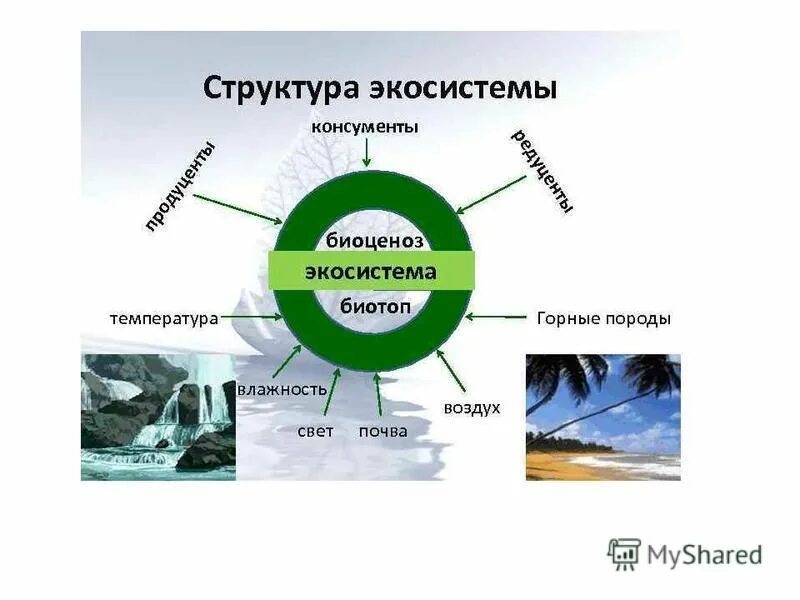 Структура экосистемы

консументы

продуценты

редуценты

биоценоз

экосистема

биотоп

температура

Горные породы

влажность

свет

почва

воздух

MyShared